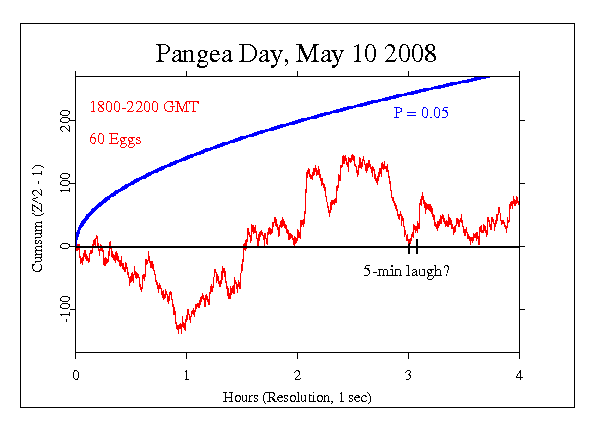 Pangea Day, May 10 2008

1800-2200 GMT

60 Eggs

P = 0.05

5-min laugh?

Cumsum (Z^2 - 1)

200
100
0
-100

0
1
2
3
4

Hours (Resolution, 1 sec)